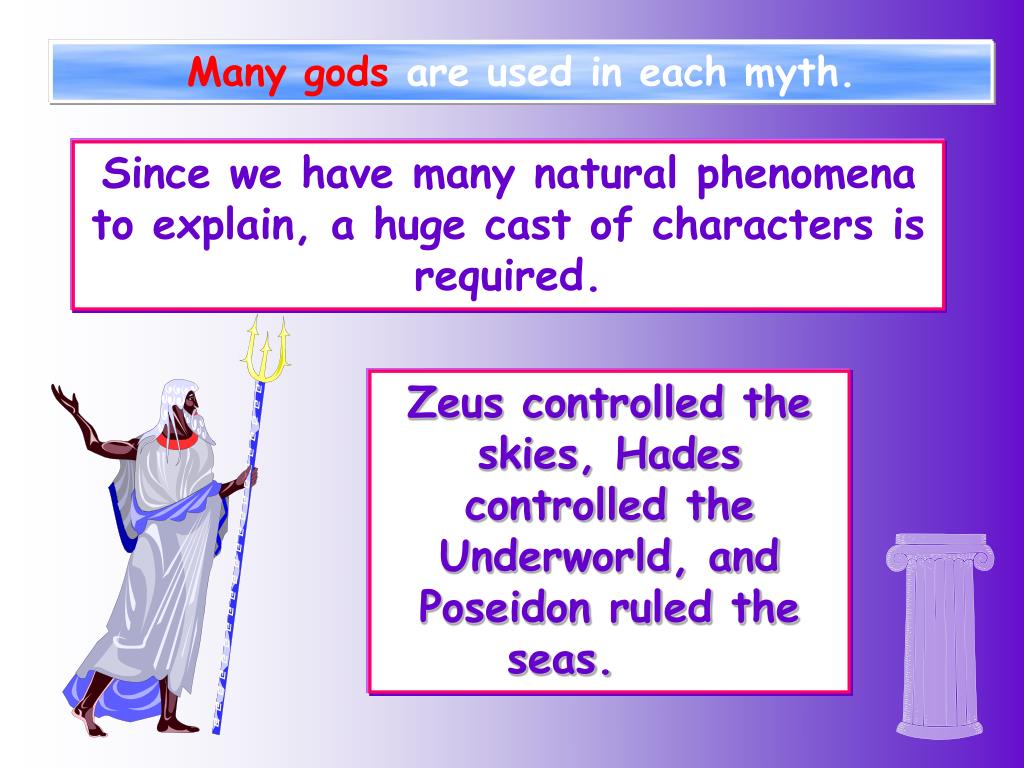 Many gods are used in each myth.

Since we have many natural phenomena to explain, a huge cast of characters is required.

Zeus controlled the skies, Hades controlled the Underworld, and Poseidon ruled the seas.